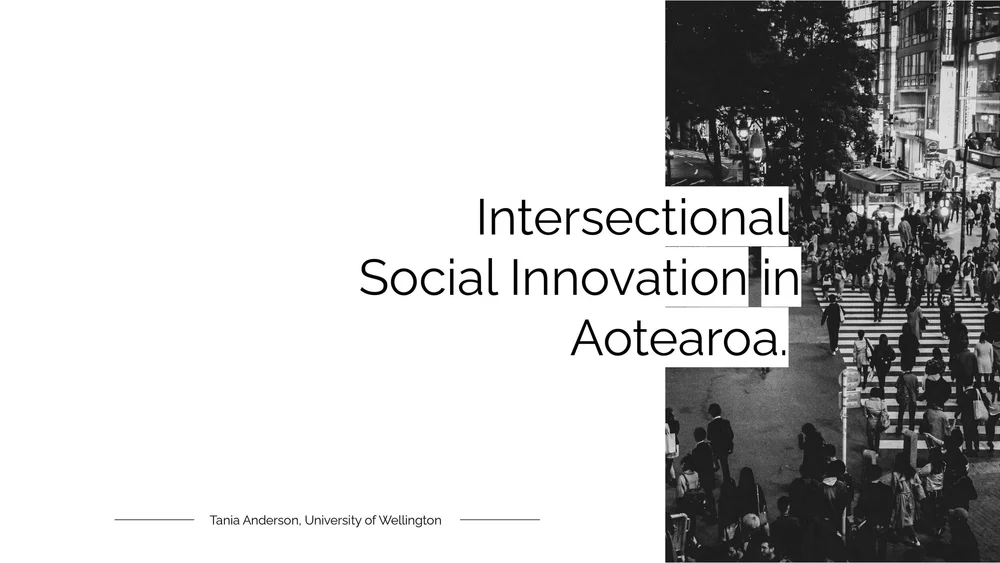 Intersectional Social Innovation in Aotearoa.

Tania Anderson, University of Wellington